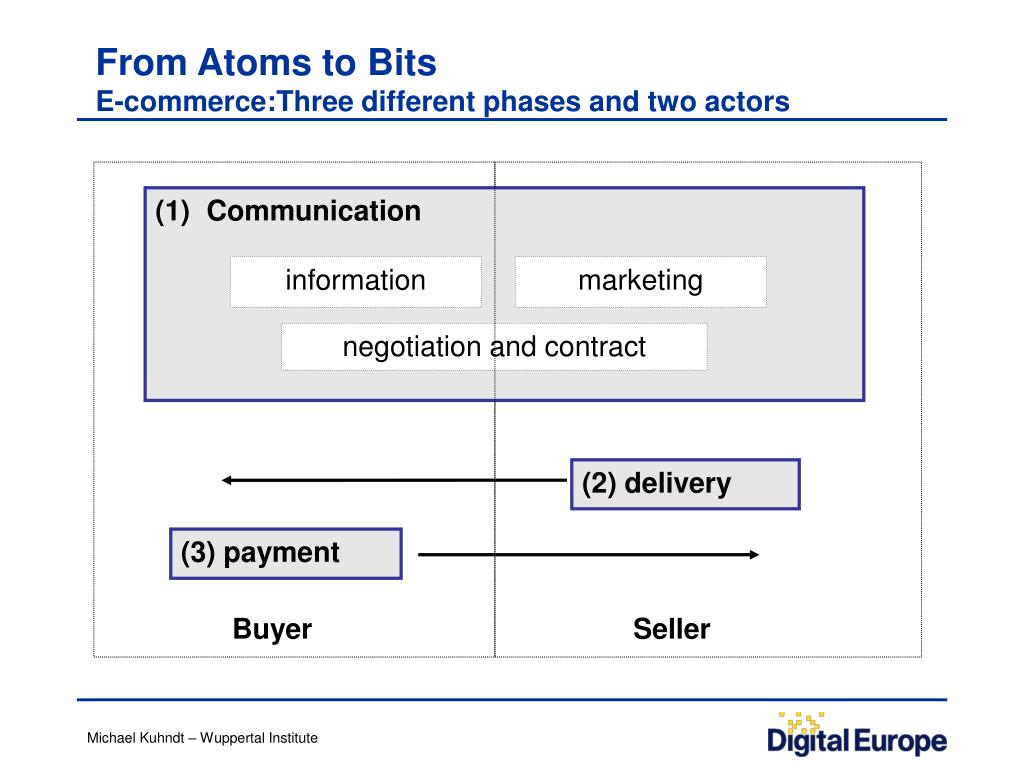 From Atoms to Bits
E-commerce:Three different phases and two actors

(1) Communication

information

marketing

negotiation and contract

(2) delivery

(3) payment

Buyer

Seller

Michael Kuhndt – Wuppertal Institute

Digital Europe